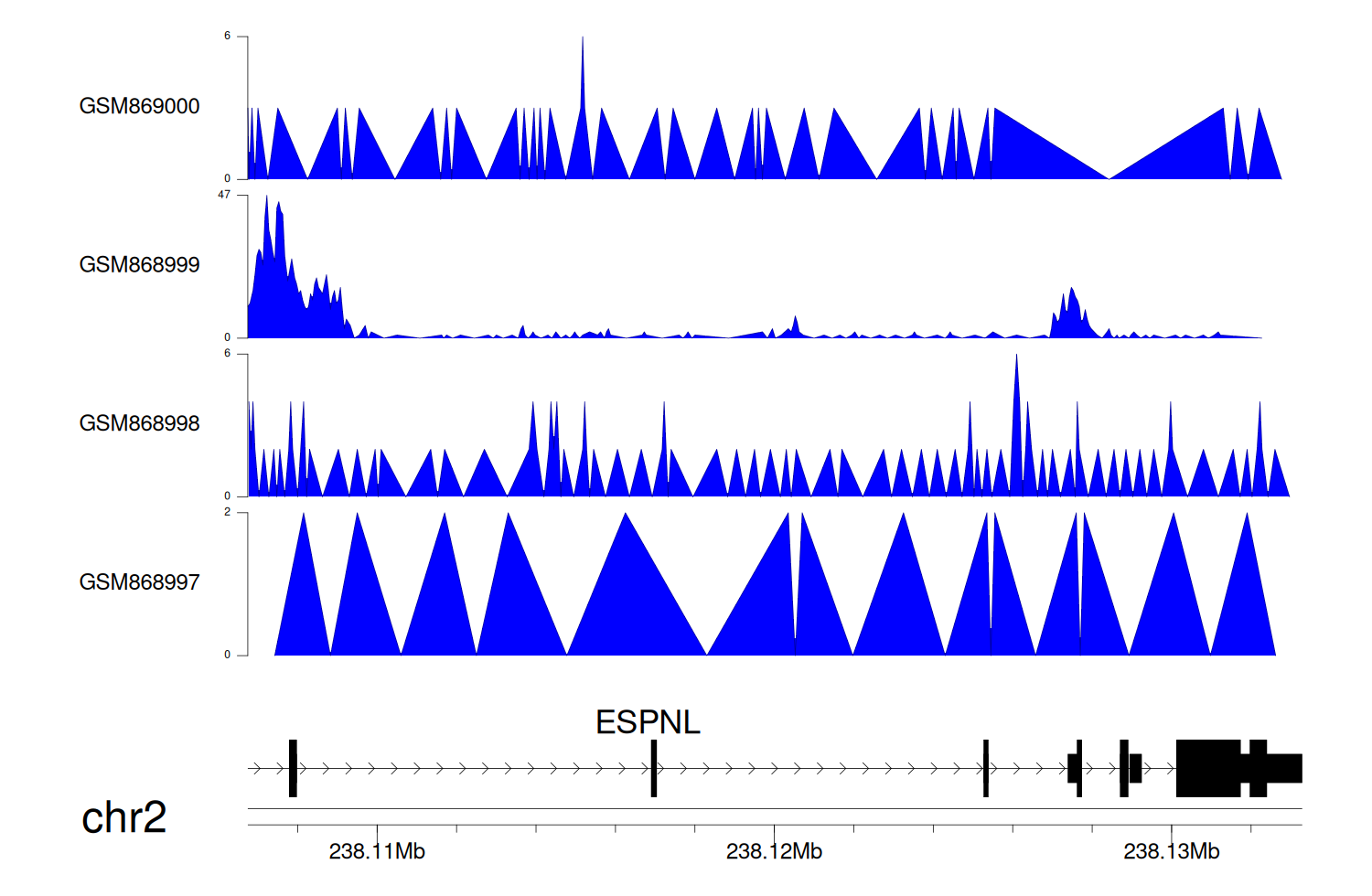 6
GSM869000
0
47
GSM868999
0
6
GSM868998
0
2
GSM868997
0

ESPNL

chr2

238.11Mb
238.12Mb
238.13Mb